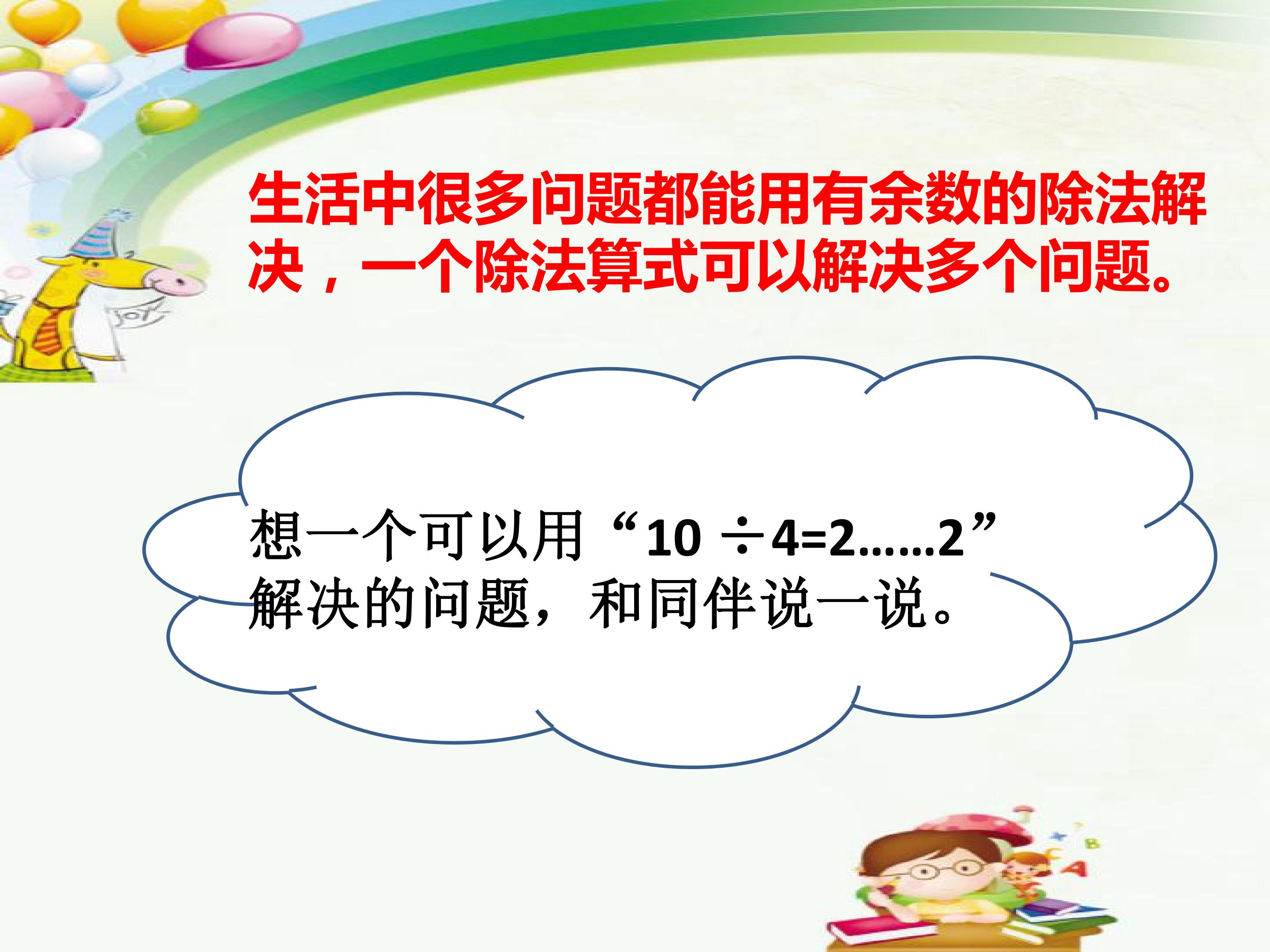 生活中很多问题都能用有余数的除法解决，一个除法算式可以解决多个问题。

想一个可以用“$10 \div 4=2……2$”解决的问题，和同伴说一说。